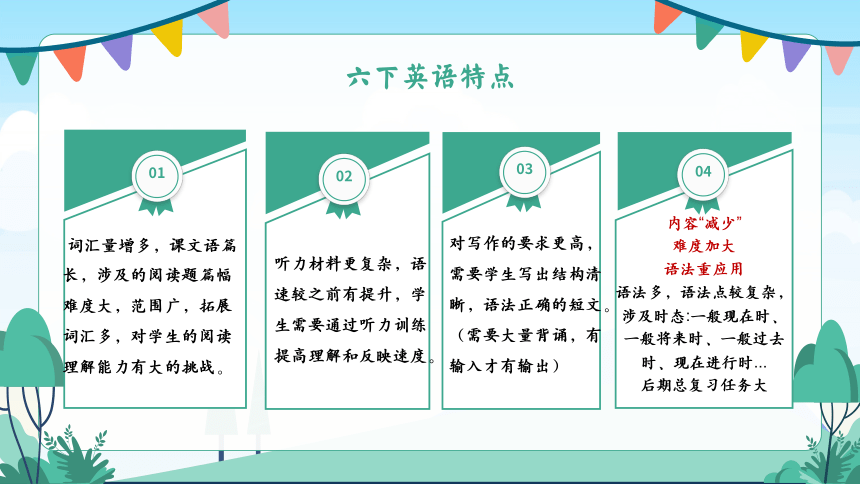 六下英语特点

01

词汇量增多，课文语篇长，涉及的阅读题篇幅难度大，范围广，拓展词汇多，对学生的阅读理解能力有大的挑战。

02

听力材料更复杂，语速较之前有提升，学生需要通过听力训练提高理解和反映速度。

03

对写作的要求更高，需要学生写出结构清晰，语法正确的短文。（需要大量背诵，有输入才有输出）

04

内容“减少”
难度加大
语法重应用
语法多，语法点较复杂，涉及时态:一般现在时、一般将来时、一般过去时、现在进行时...
后期总复习任务大